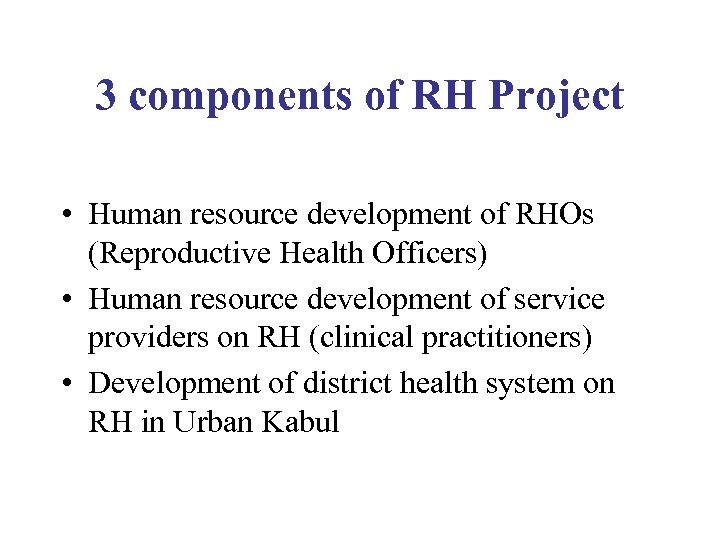 3 components of RH Project

• Human resource development of RHOs (Reproductive Health Officers)
• Human resource development of service providers on RH (clinical practitioners)
• Development of district health system on RH in Urban Kabul